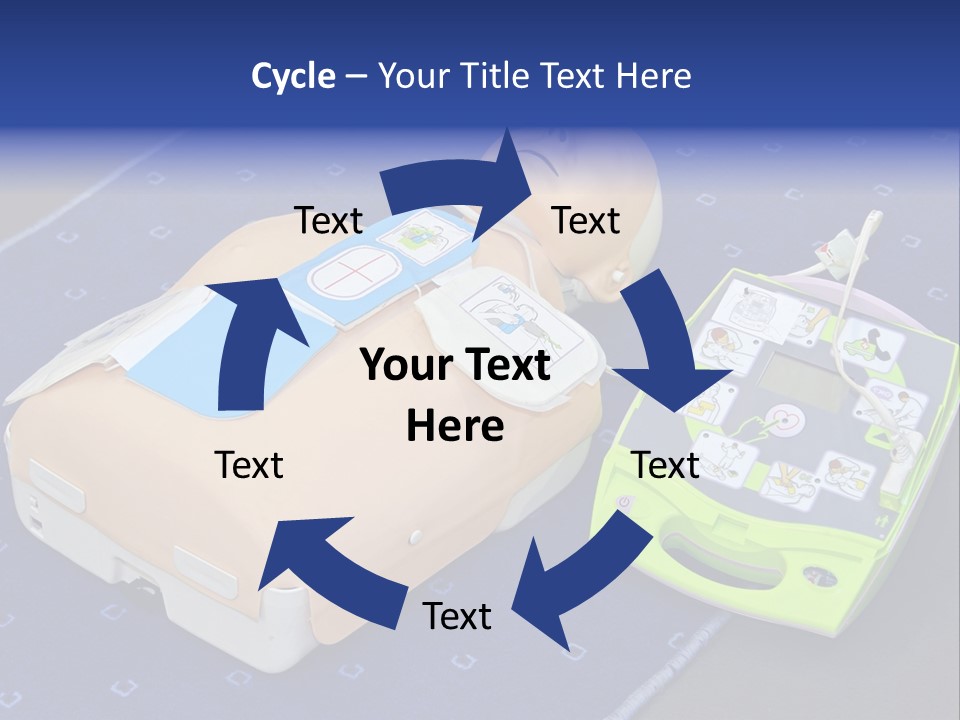 Cycle – Your Title Text Here

Text

Text

Your Text Here

Text

Text

Text